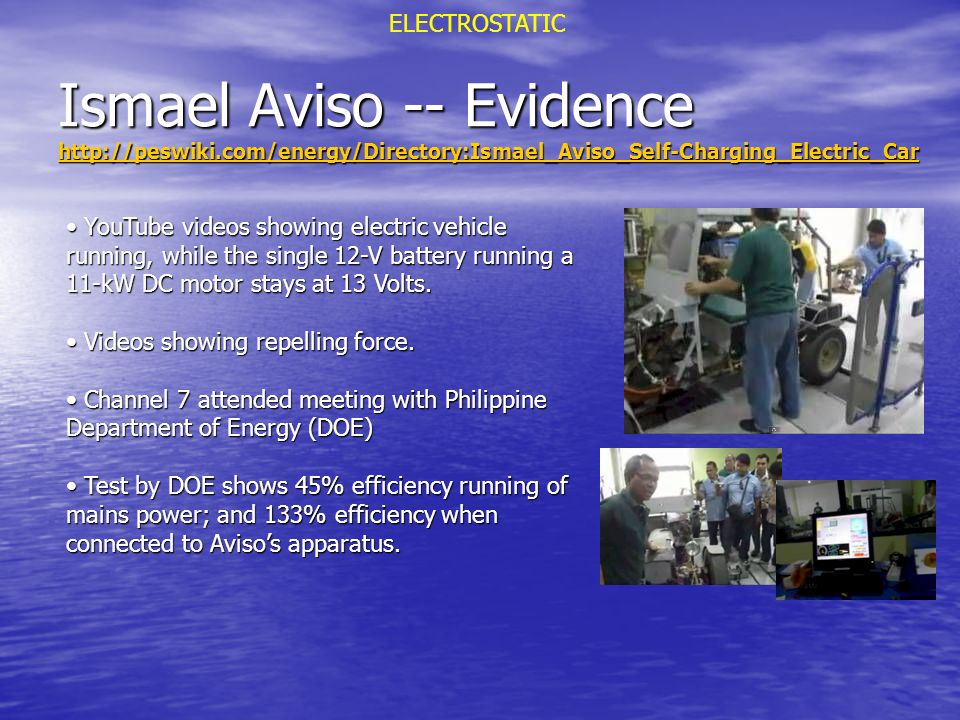 ELECTROSTATIC

Ismael Aviso -- Evidence

http://peswiki.com/energy/Directory:Ismael_Aviso_Self-Charging_Electric_Car

• YouTube videos showing electric vehicle running, while the single 12-V battery running a 11-kW DC motor stays at 13 Volts.

• Videos showing repelling force.

• Channel 7 attended meeting with Philippine Department of Energy (DOE)

• Test by DOE shows 45% efficiency running of mains power; and 133% efficiency when connected to Aviso's apparatus.